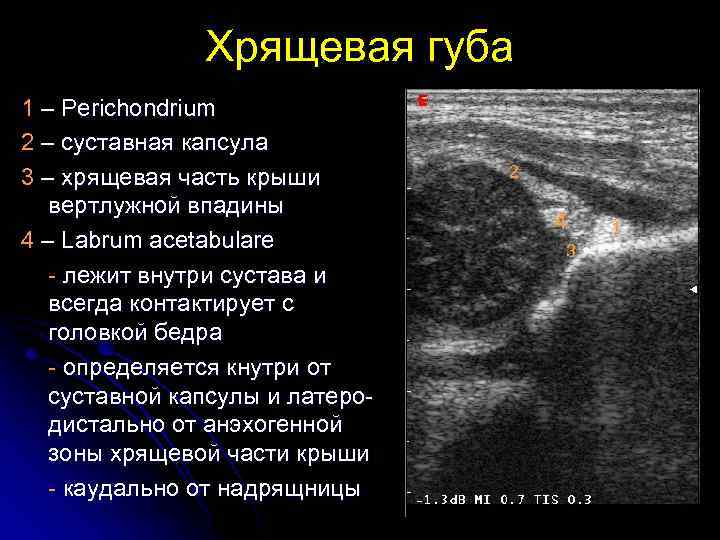 Хрящевая губа

1 – Perichondrium
2 – суставная капсула
3 – хрящевая часть крыши вертлужной впадины
4 – Labrum acetabulare
- лежит внутри сустава и всегда контактирует с головкой бедра
- определяется кнутри от суставной капсулы и латеро-дистально от анэхогенной зоны хрящевой части крыши
- каудально от надрящницы

E
2
4
1
3
-1.3dB MI 0.7 TIS 0.3